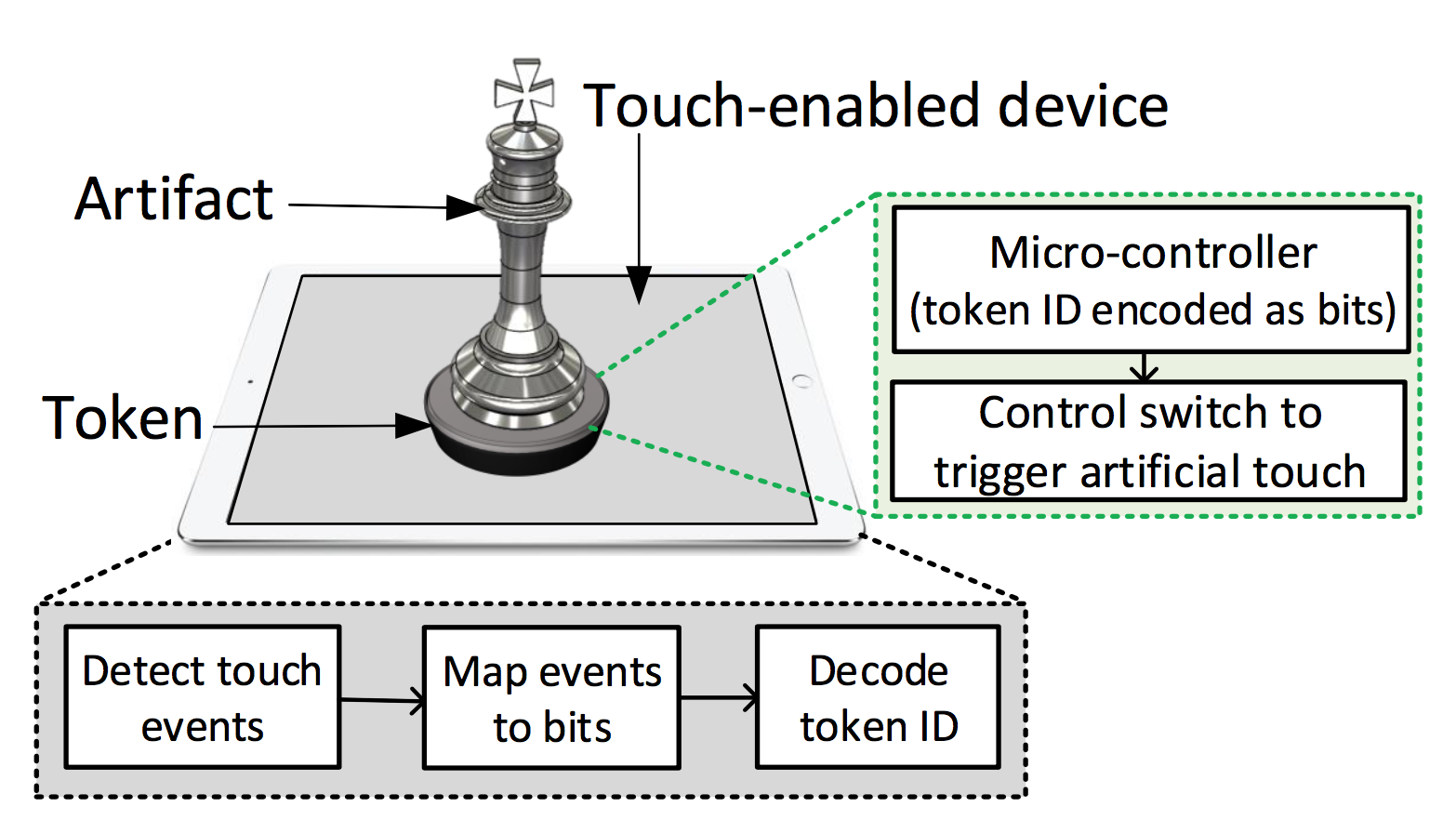 Touch-enabled device

Artifact

Token

Micro-controller (token ID encoded as bits)

Control switch to trigger artificial touch

Detect touch events

Map events to bits

Decode token ID